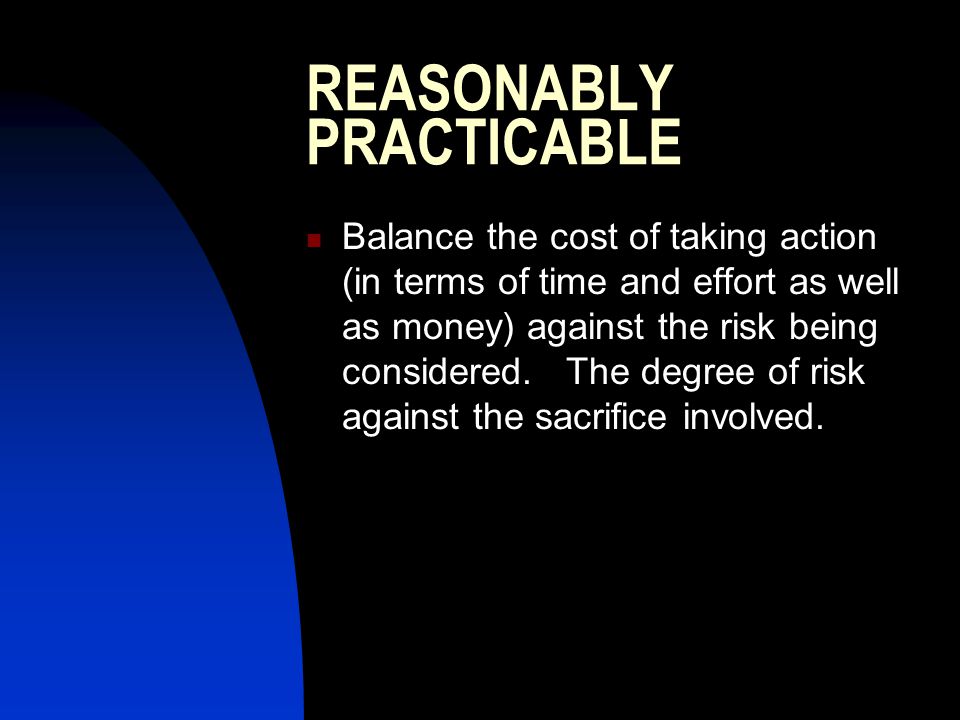 REASONABLY PRACTICABLE

Balance the cost of taking action (in terms of time and effort as well as money) against the risk being considered. The degree of risk against the sacrifice involved.